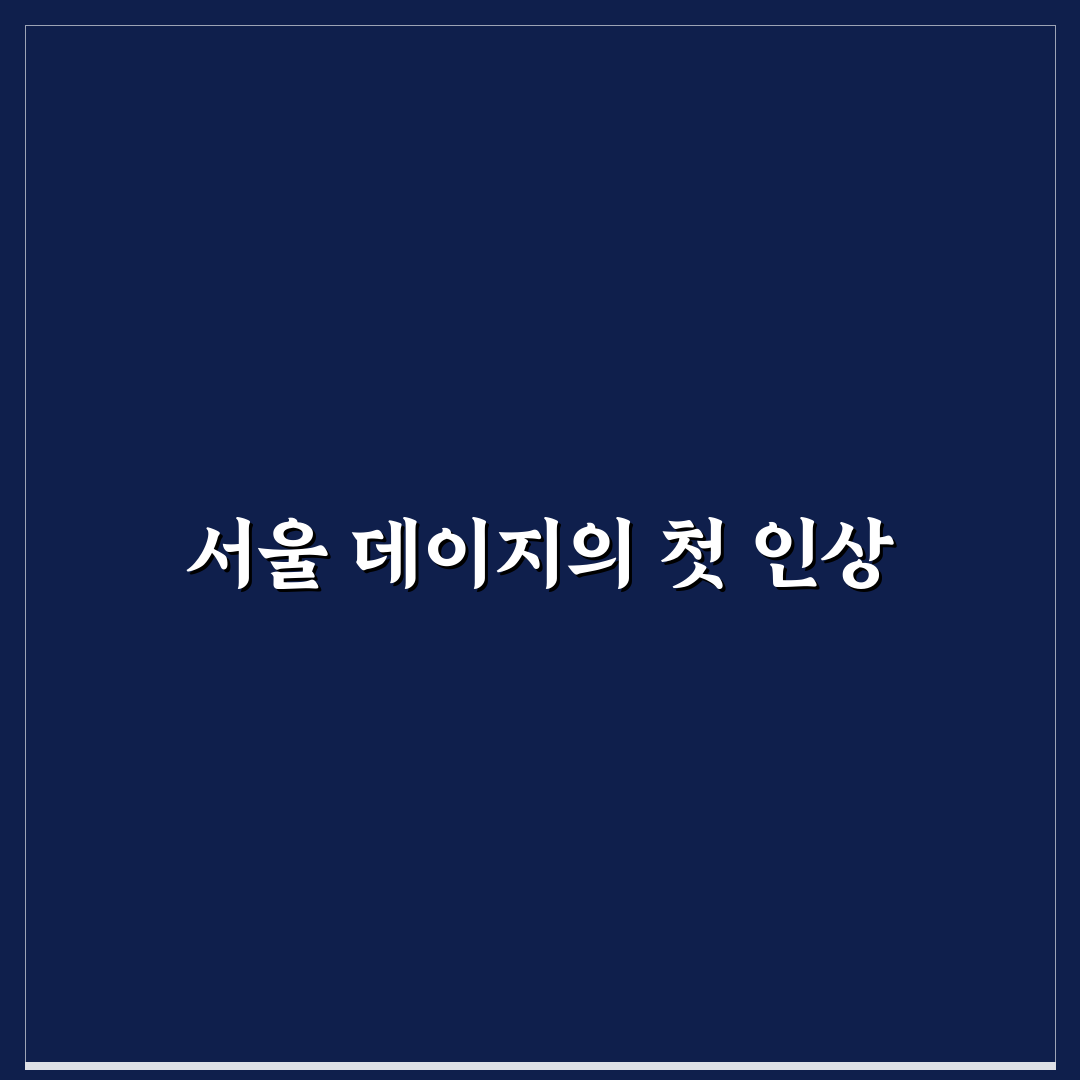 서울 데이지의 첫 인상